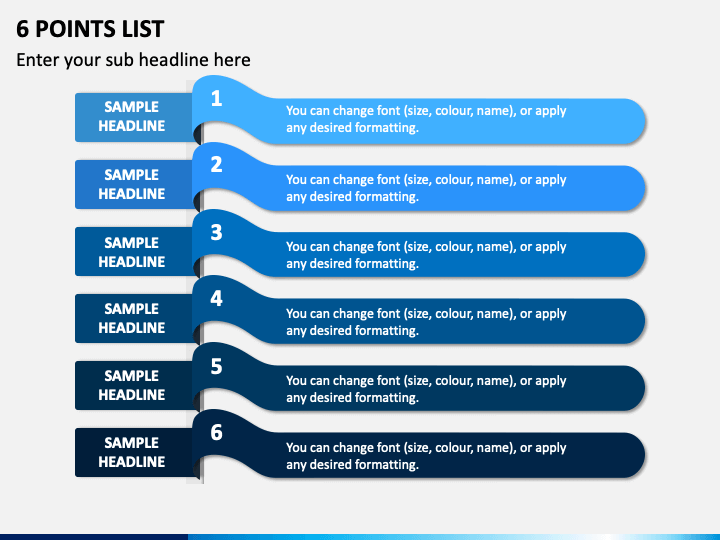 6 POINTS LIST

Enter your sub headline here

SAMPLE HEADLINE

1

You can change font (size, colour, name), or apply any desired formatting.

SAMPLE HEADLINE

2

You can change font (size, colour, name), or apply any desired formatting.

SAMPLE HEADLINE

3

You can change font (size, colour, name), or apply any desired formatting.

SAMPLE HEADLINE

4

You can change font (size, colour, name), or apply any desired formatting.

SAMPLE HEADLINE

5

You can change font (size, colour, name), or apply any desired formatting.

SAMPLE HEADLINE

6

You can change font (size, colour, name), or apply any desired formatting.